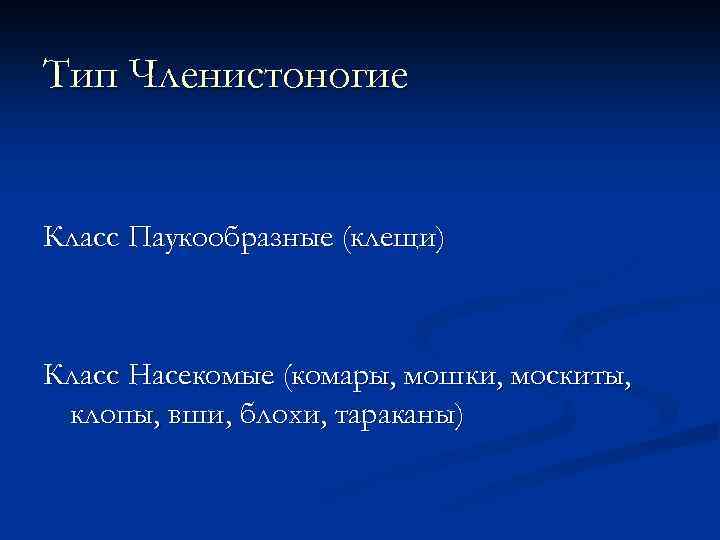 Тип Членистоногие

Класс Паукообразные (клещи)

Класс Насекомые (комары, мошки, москиты, клопы, вши, блохи, тараканы)